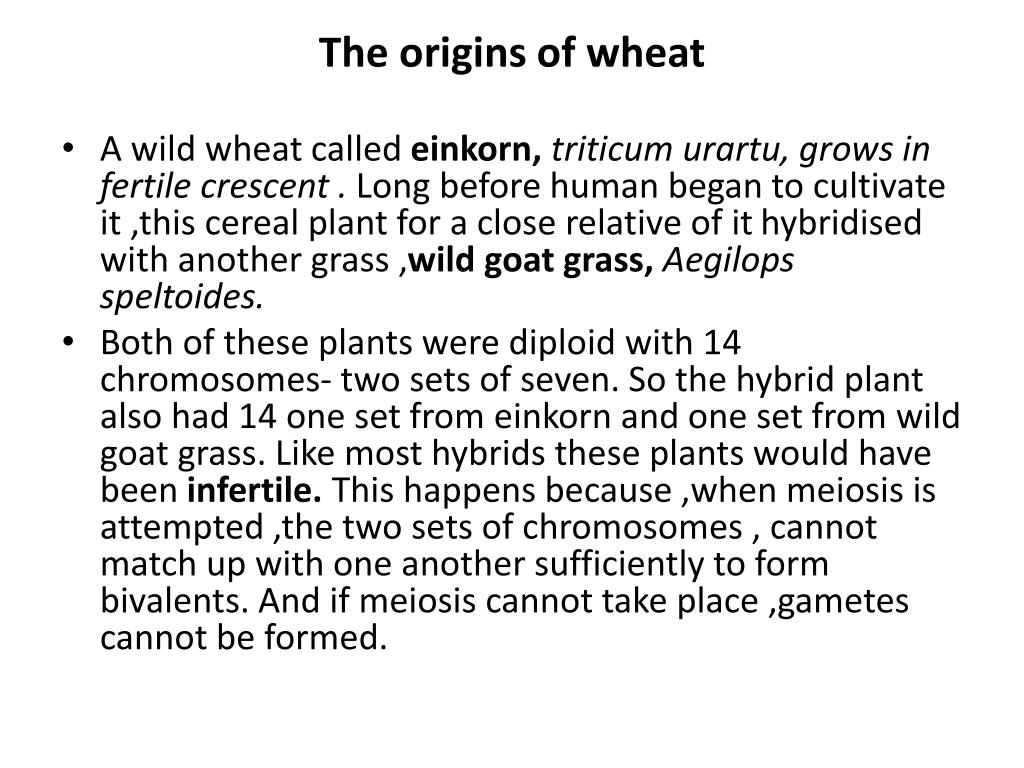 The origins of wheat

• A wild wheat called einkorn, triticum urartu, grows in fertile crescent . Long before human began to cultivate it ,this cereal plant for a close relative of it hybridised with another grass ,wild goat grass, Aegilops speltoides.

• Both of these plants were diploid with 14 chromosomes- two sets of seven. So the hybrid plant also had 14 one set from einkorn and one set from wild goat grass. Like most hybrids these plants would have been infertile. This happens because ,when meiosis is attempted ,the two sets of chromosomes , cannot match up with one another sufficiently to form bivalents. And if meiosis cannot take place ,gametes cannot be formed.